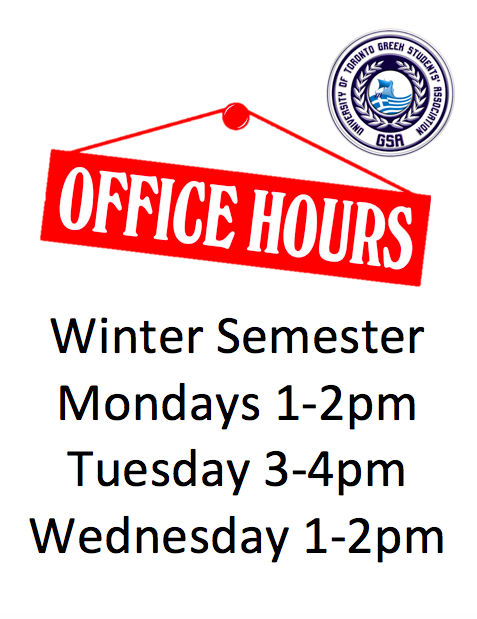 UNIVERSITY OF TORONTO GREEK STUDENTS' ASSOCIATION
GSA

OFFICE HOURS

Winter Semester
Mondays 1-2pm
Tuesday 3-4pm
Wednesday 1-2pm